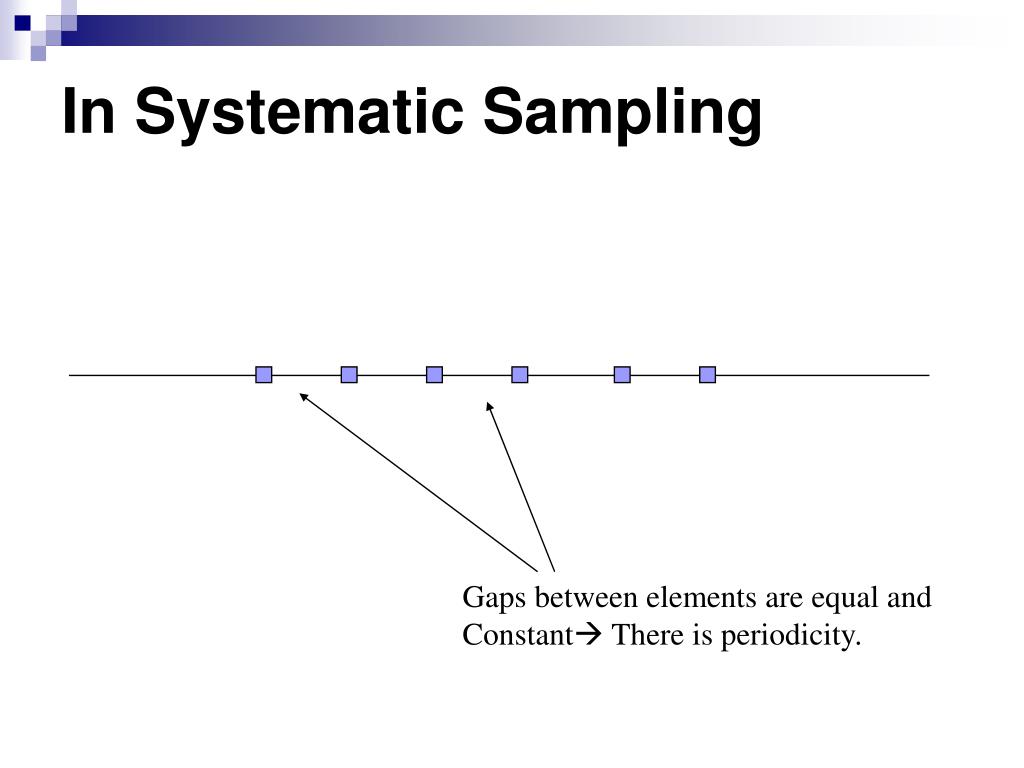 In Systematic Sampling

Gaps between elements are equal and Constant→ There is periodicity.